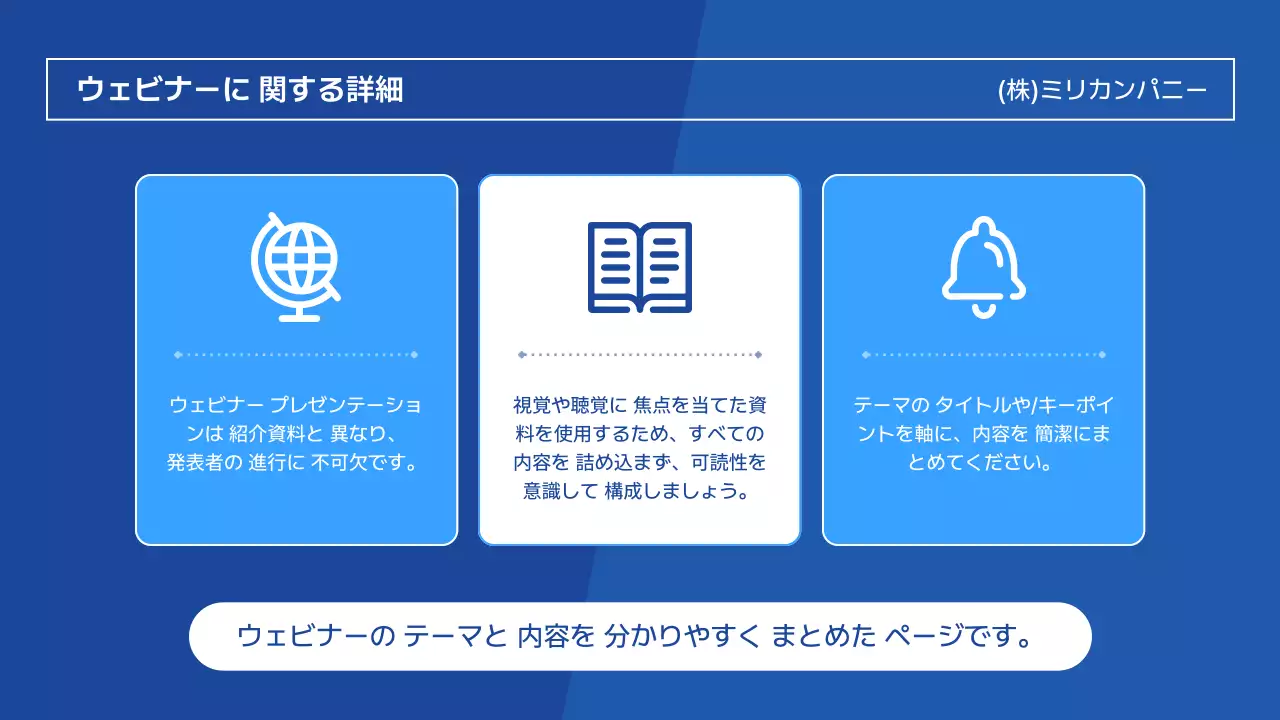 ウェビナーに 関する詳細

(株)ミリカンパニー

ウェビナー プレゼンテーションは 紹介資料と 異なり、発表者の 進行に 不可欠です。

視覚や聴覚に 焦点を当てた資料を使用するため、すべての内容を 詰め込まず、可読性を意識して 構成しましょう。

テーマの タイトルや/キーポイントを軸に、内容を 簡潔にまとめてください。

ウェビナーの テーマと 内容を 分かりやすく まとめた ページです。